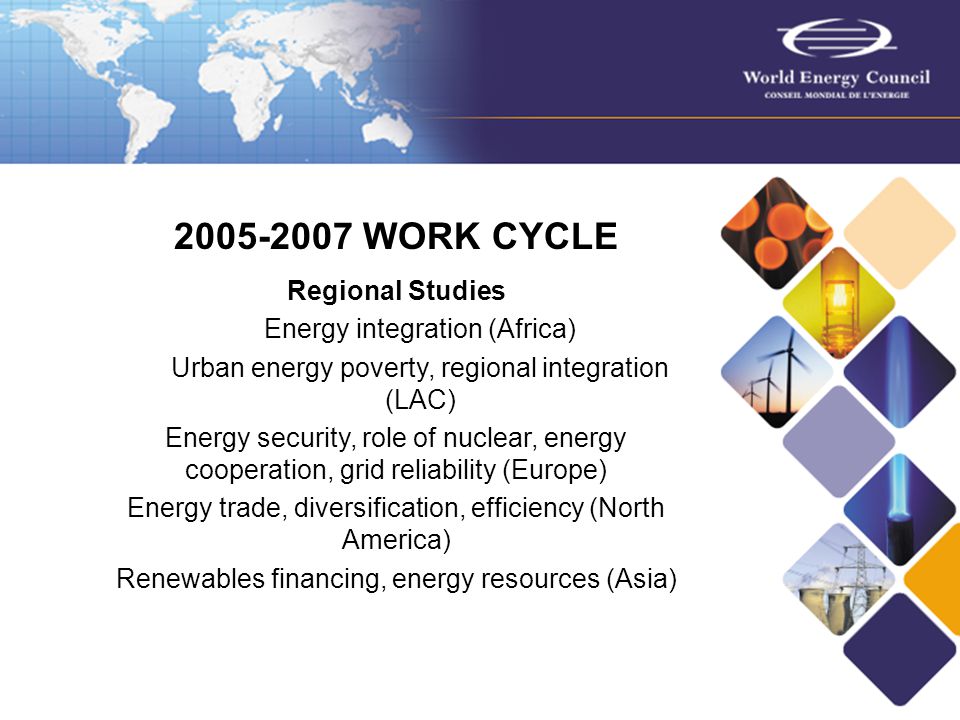 World Energy Council
CONSEIL MONDIAL DE L'ENERGIE

2005-2007 WORK CYCLE

Regional Studies

Energy integration (Africa)

Urban energy poverty, regional integration (LAC)

Energy security, role of nuclear, energy cooperation, grid reliability (Europe)

Energy trade, diversification, efficiency (North America)

Renewables financing, energy resources (Asia)